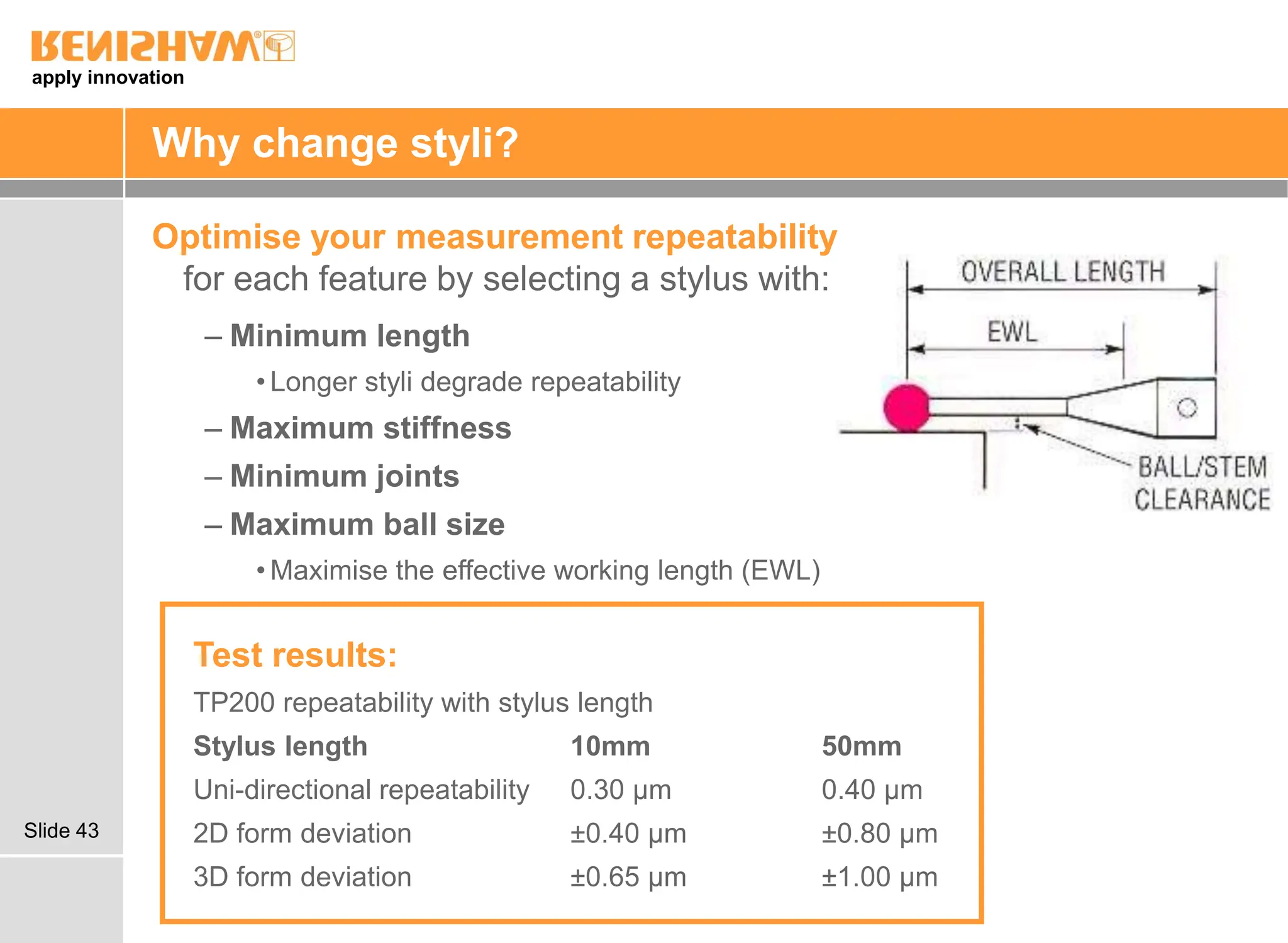 RENISHAW
apply innovation

Why change styli?

Optimise your measurement repeatability for each feature by selecting a stylus with:

– Minimum length
• Longer styli degrade repeatability
– Maximum stiffness
– Minimum joints
– Maximum ball size
• Maximise the effective working length (EWL)

OVERALL LENGTH
EWL
BALL/STEM CLEARANCE

Test results:
TP200 repeatability with stylus length

| Stylus length | 10mm | 50mm |
|---|---|---|
| Uni-directional repeatability | 0.30 µm | 0.40 µm |
| 2D form deviation | ±0.40 µm | ±0.80 µm |
| 3D form deviation | ±0.65 µm | ±1.00 µm |

Slide 43